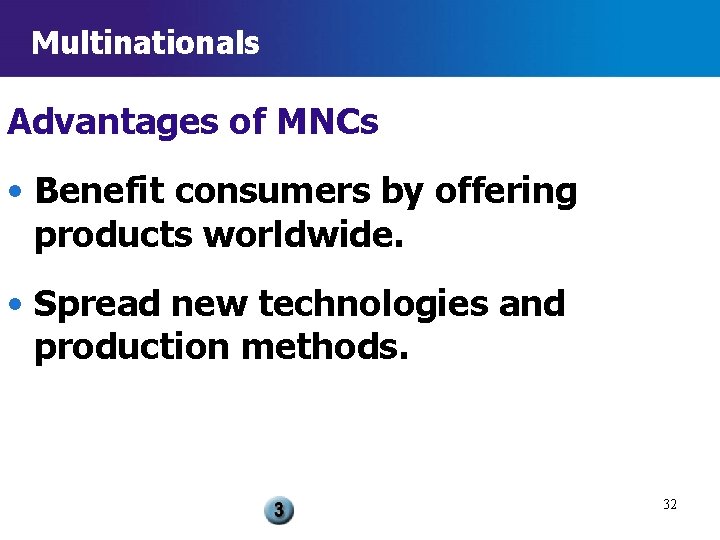 Multinationals

Advantages of MNCs

• Benefit consumers by offering products worldwide.

• Spread new technologies and production methods.

3

32